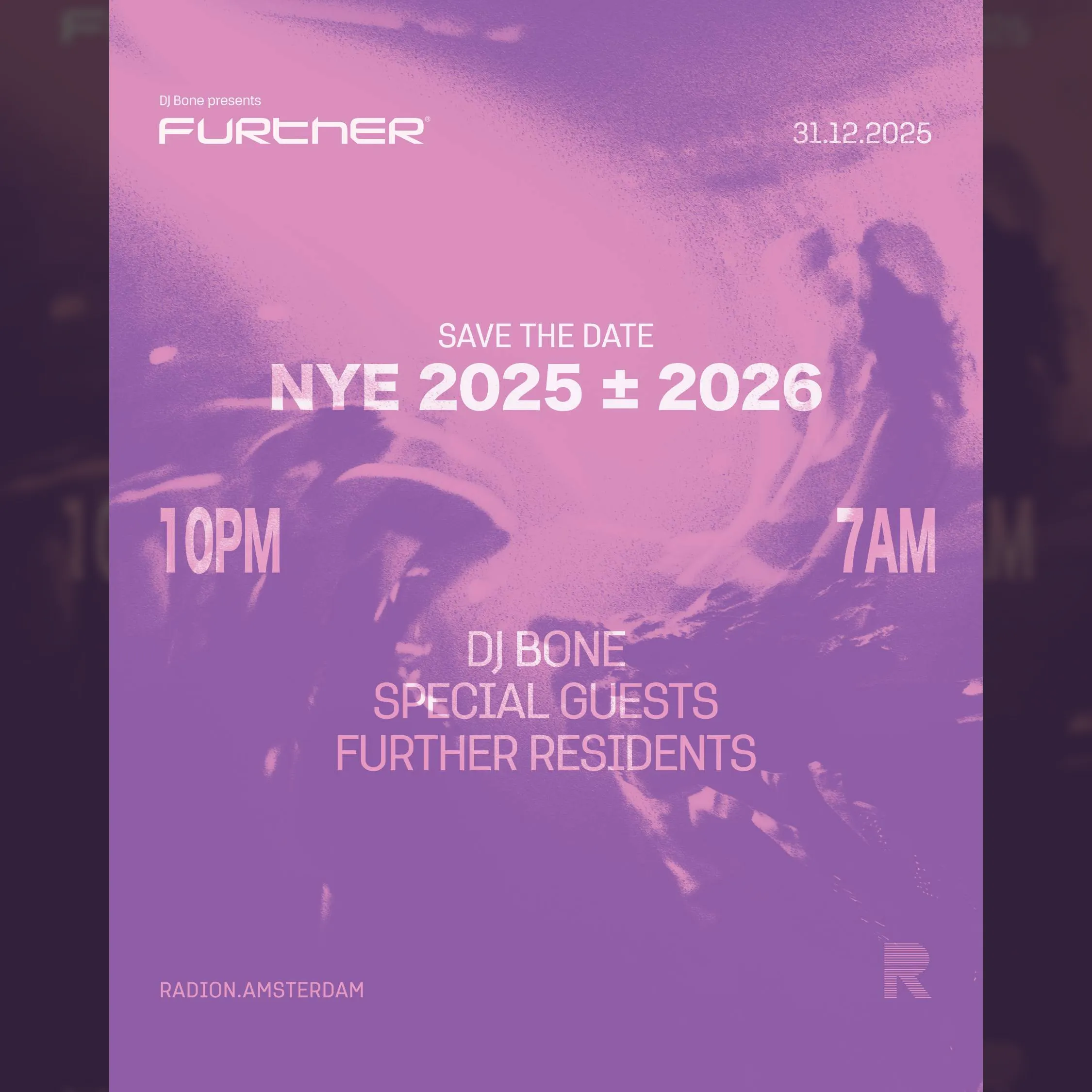 DJ Bone presents
FURTHER®

31.12.2025

SAVE THE DATE
NYE 2025 ± 2026

10PM

7AM

DJ BONE
SPECIAL GUESTS
FURTHER RESIDENTS

RADION.AMSTERDAM

R